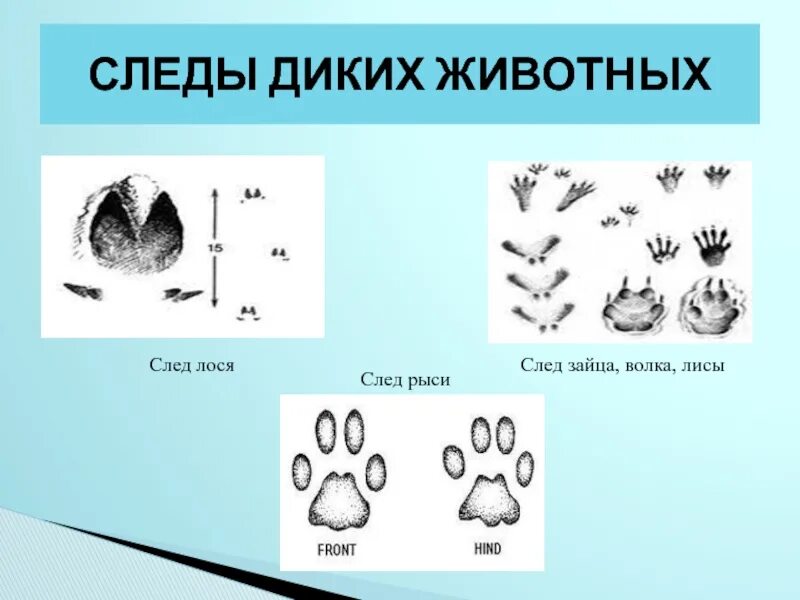 СЛЕДЫ ДИКИХ ЖИВОТНЫХ

15

След лося

След зайца, волка, лисы

След рыси

FRONT

HIND